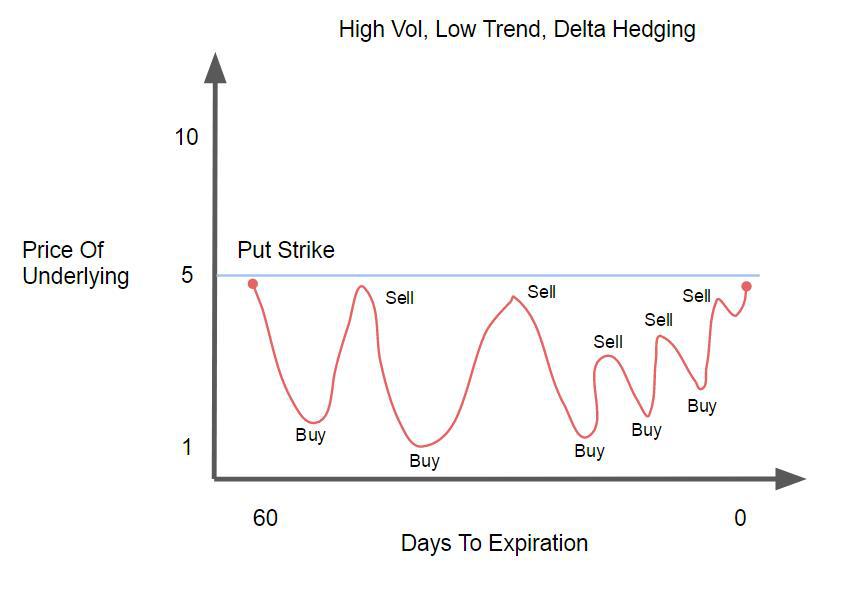 High Vol, Low Trend, Delta Hedging

10

Price Of Underlying

Put Strike

5

Sell

Sell

Sell

Sell

Sell

Buy

Buy

Buy

Buy

Buy

1

60

0

Days To Expiration